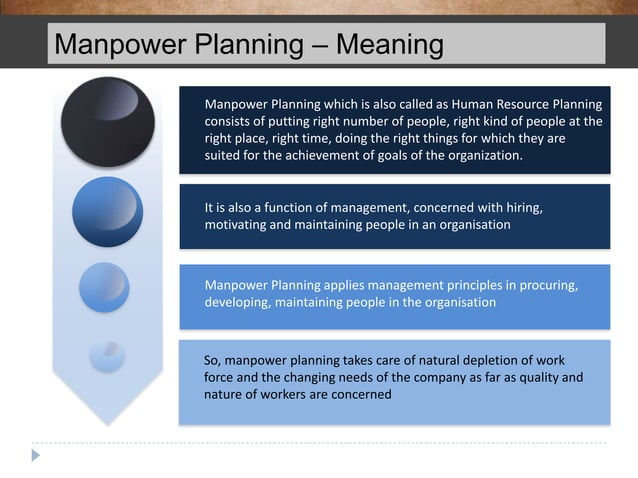 Manpower Planning – Meaning

Manpower Planning which is also called as Human Resource Planning consists of putting right number of people, right kind of people at the right place, right time, doing the right things for which they are suited for the achievement of goals of the organization.

It is also a function of management, concerned with hiring, motivating and maintaining people in an organisation

Manpower Planning applies management principles in procuring, developing, maintaining people in the organisation

So, manpower planning takes care of natural depletion of work force and the changing needs of the company as far as quality and nature of workers are concerned